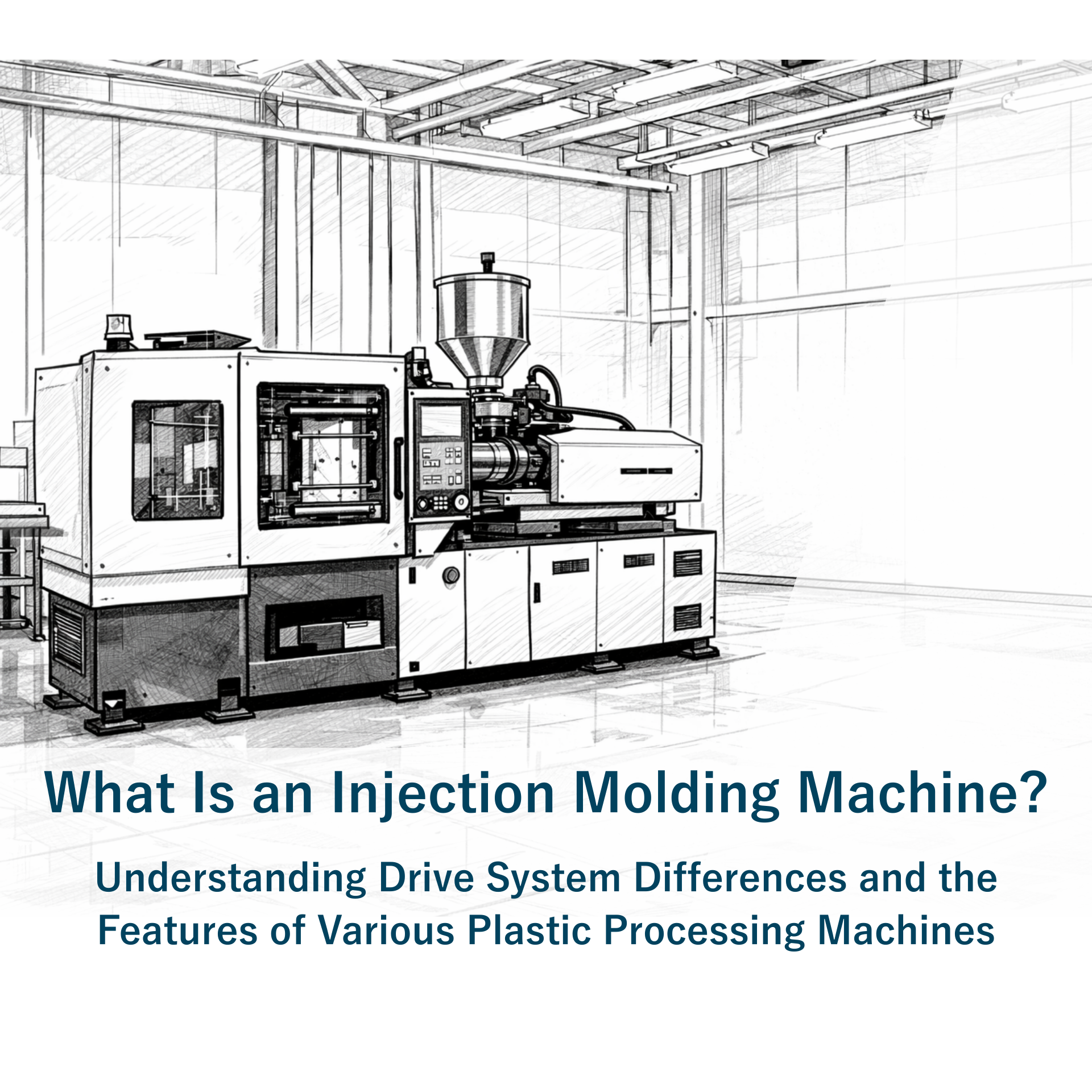 What Is an Injection Molding Machine?

Understanding Drive System Differences and the Features of Various Plastic Processing Machines